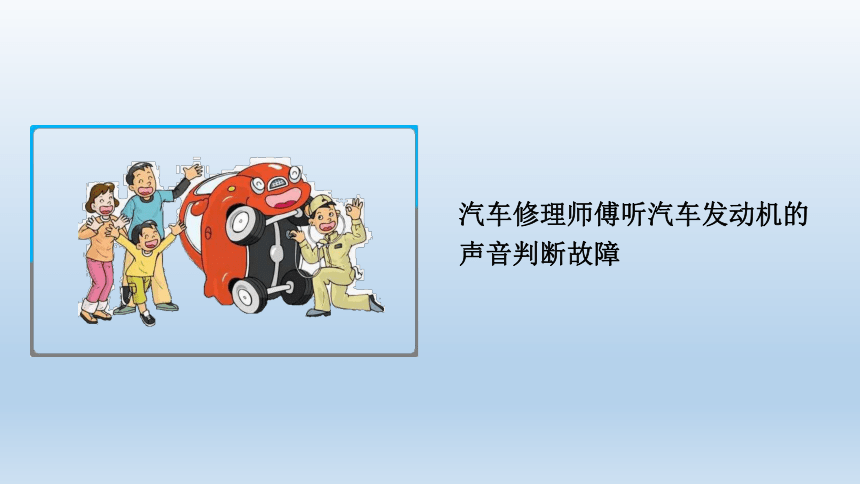 汽车修理师傅听汽车发动机的声音判断故障